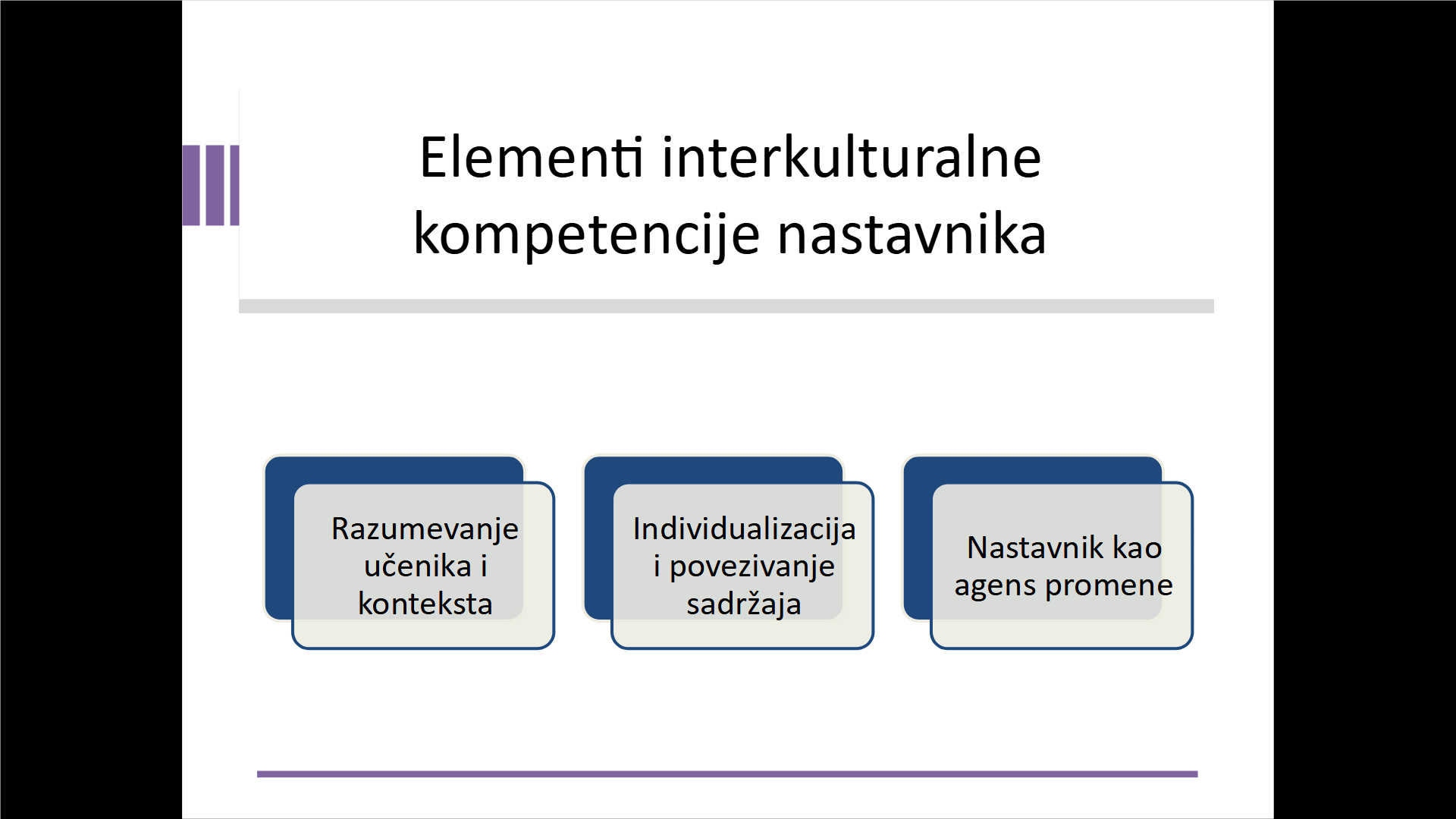 Elementi interkulturalne kompetencije nastavnika

Razumevanje učenika i konteksta

Individualizacija i povezivanje sadržaja

Nastavnik kao agens promene